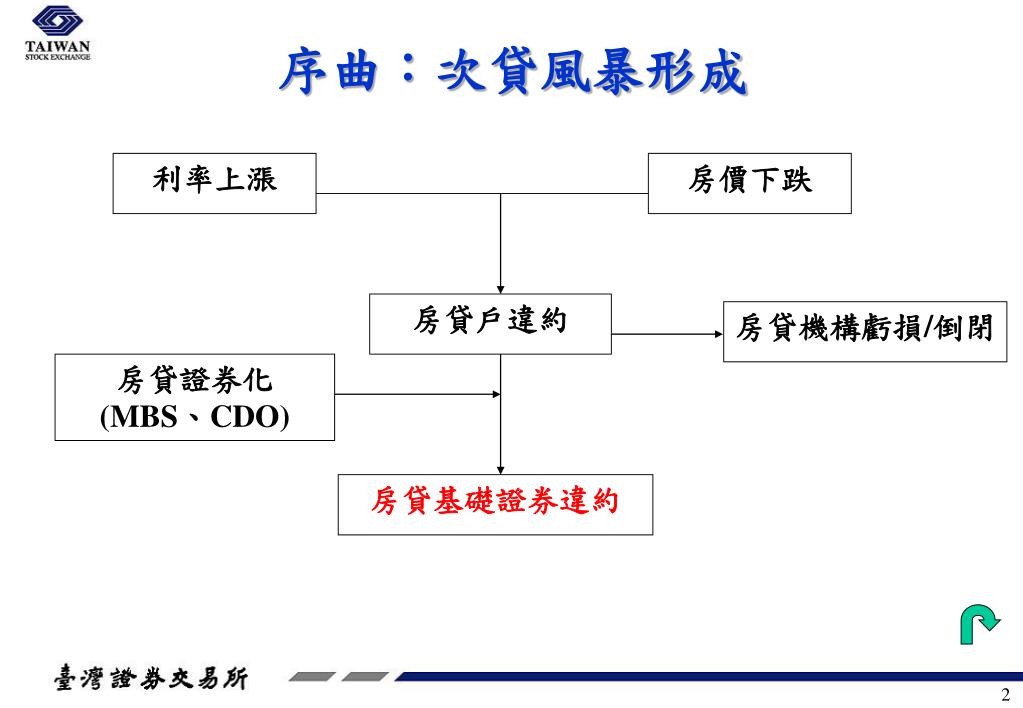 TAIWAN
STOCK EXCHANGE

序曲：次貸風暴形成

利率上漲

房價下跌

房貸戶違約

房貸機構虧損/倒閉

房貸證券化
(MBS、CDO)

房貸基礎證券違約

臺灣證券交易所

2